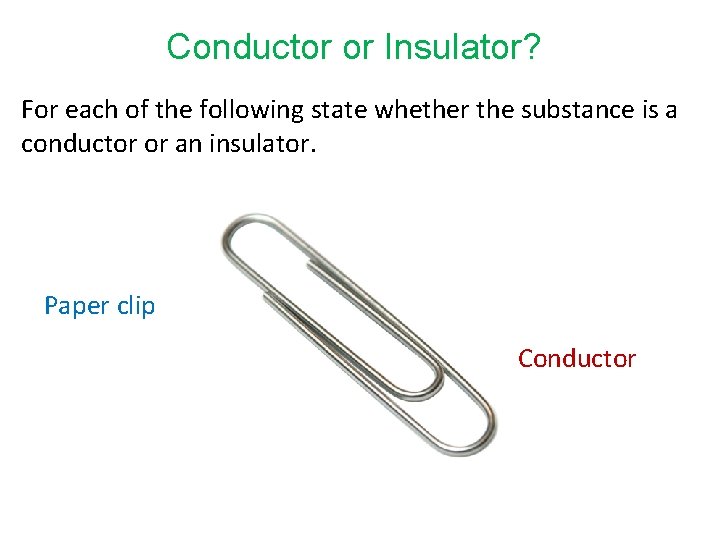 Conductor or Insulator?

For each of the following state whether the substance is a conductor or an insulator.

Paper clip

Conductor